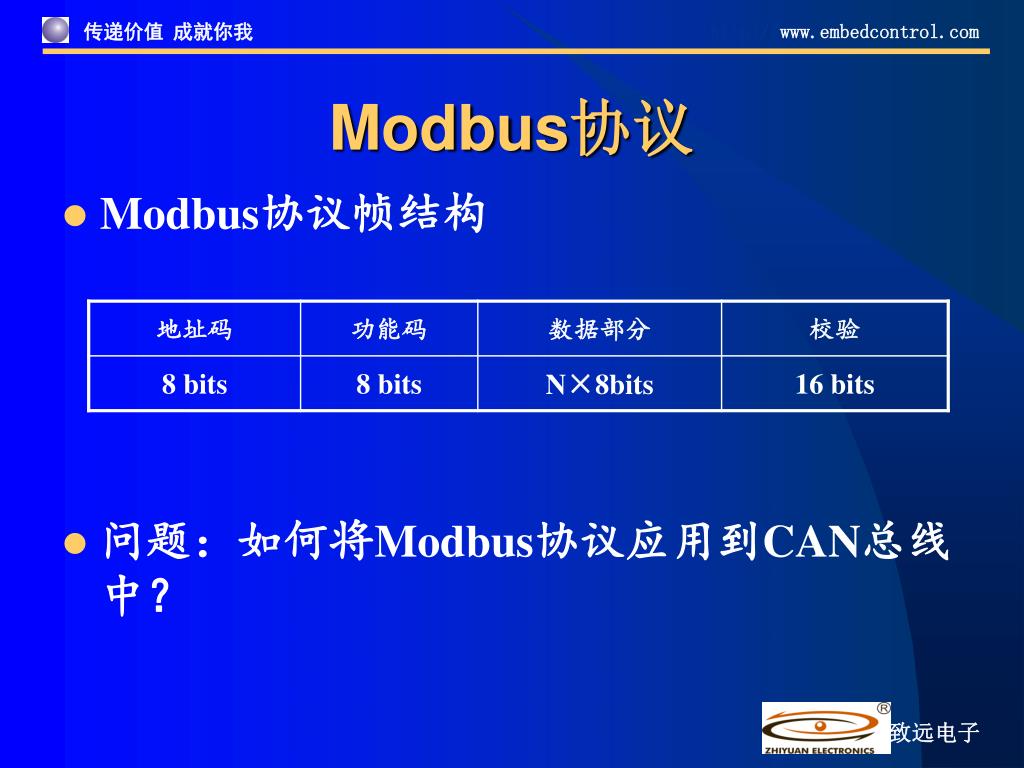 传递价值 成就你我

www.embedcontrol.com

Modbus协议

Modbus协议帧结构

| 地址码 | 功能码 | 数据部分 | 校验 |
|---|---|---|---|
| 8 bits | 8 bits | N×8bits | 16 bits |

问题：如何将Modbus协议应用到CAN总线中？

ZHIYUAN ELECTRONICS ® 致远电子